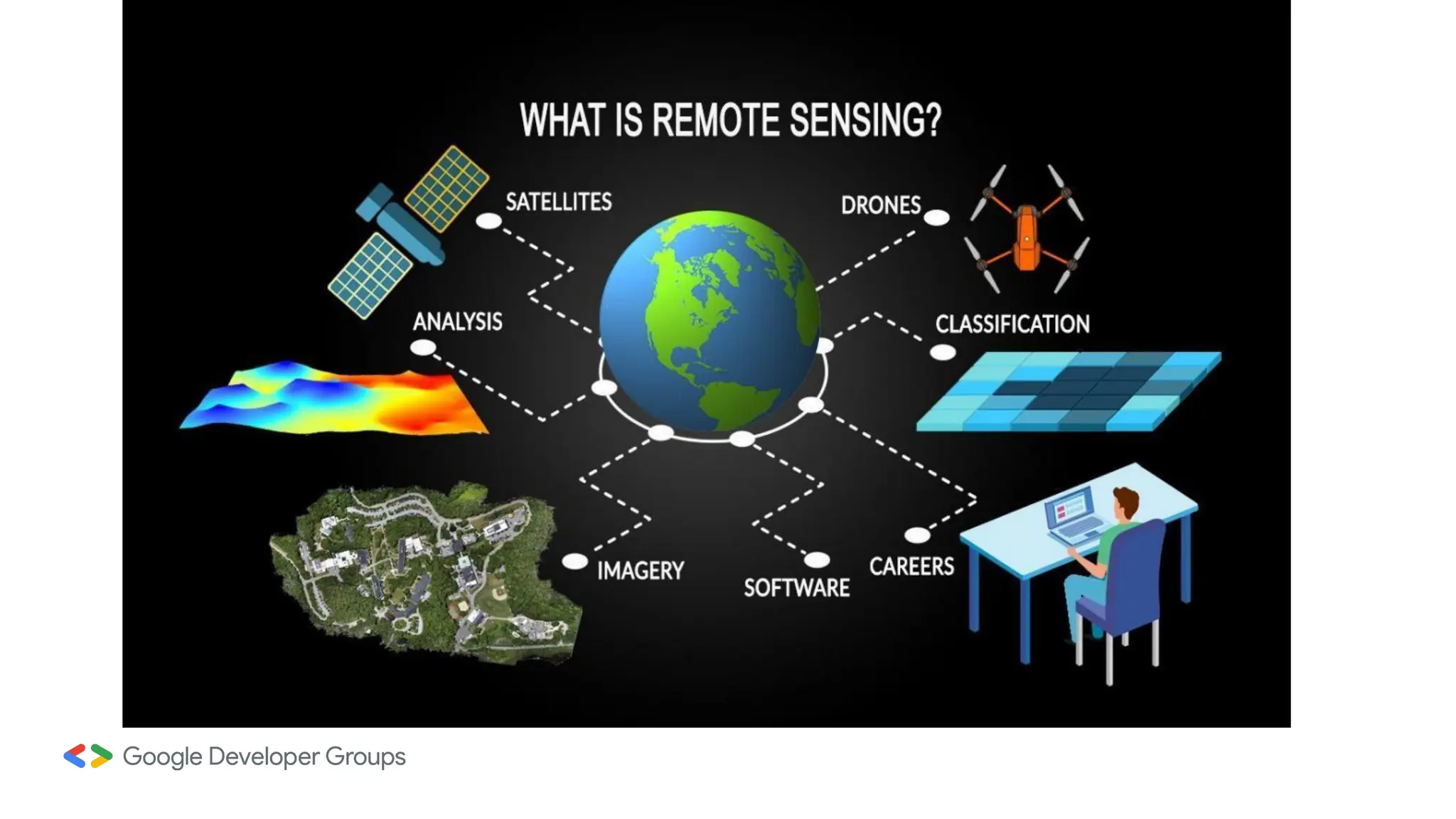 WHAT IS REMOTE SENSING?

SATELLITES

DRONES

ANALYSIS

CLASSIFICATION

IMAGERY

SOFTWARE

CAREERS

Google Developer Groups